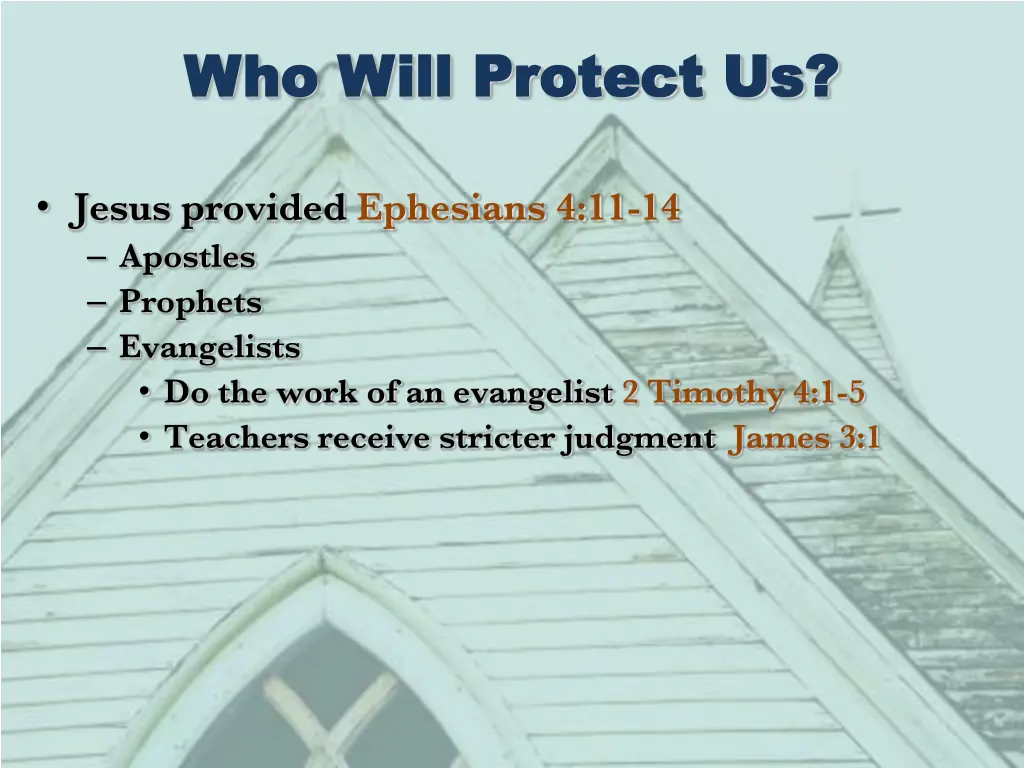 Who Will Protect Us?

• Jesus provided Ephesians 4:11-14
– Apostles
– Prophets
– Evangelists
• Do the work of an evangelist 2 Timothy 4:1-5
• Teachers receive stricter judgment James 3:1